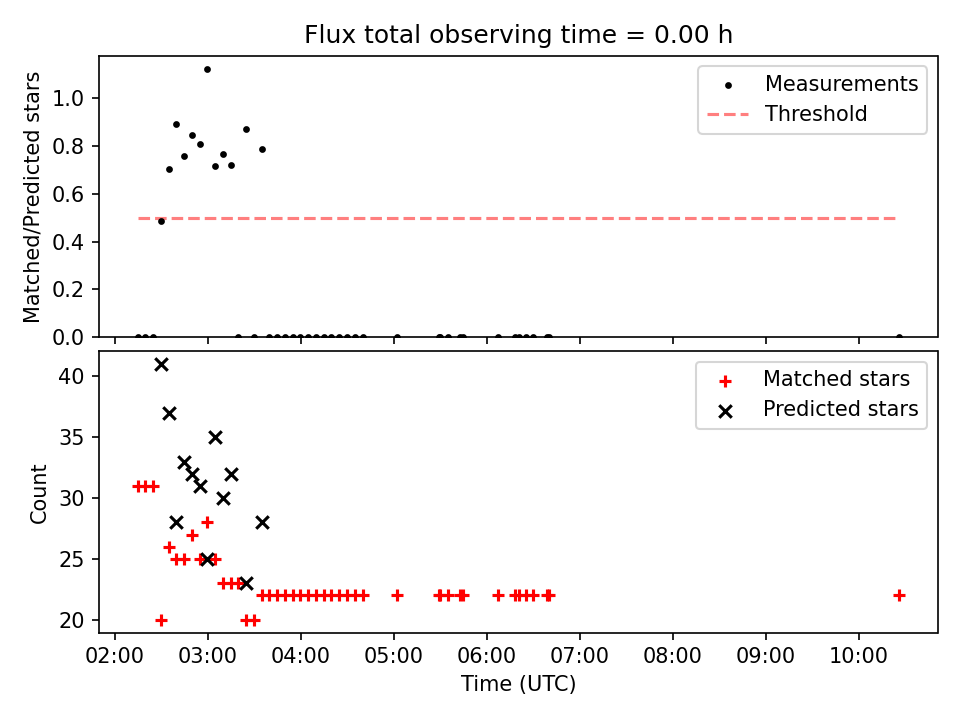 Flux total observing time = 0.00 h

Matched/Predicted stars

1.0
0.8
0.6
0.4
0.2
0.0

Measurements
Threshold

Count

40
35
30
25
20

Matched stars
Predicted stars

02:00 03:00 04:00 05:00 06:00 07:00 08:00 09:00 10:00

Time (UTC)